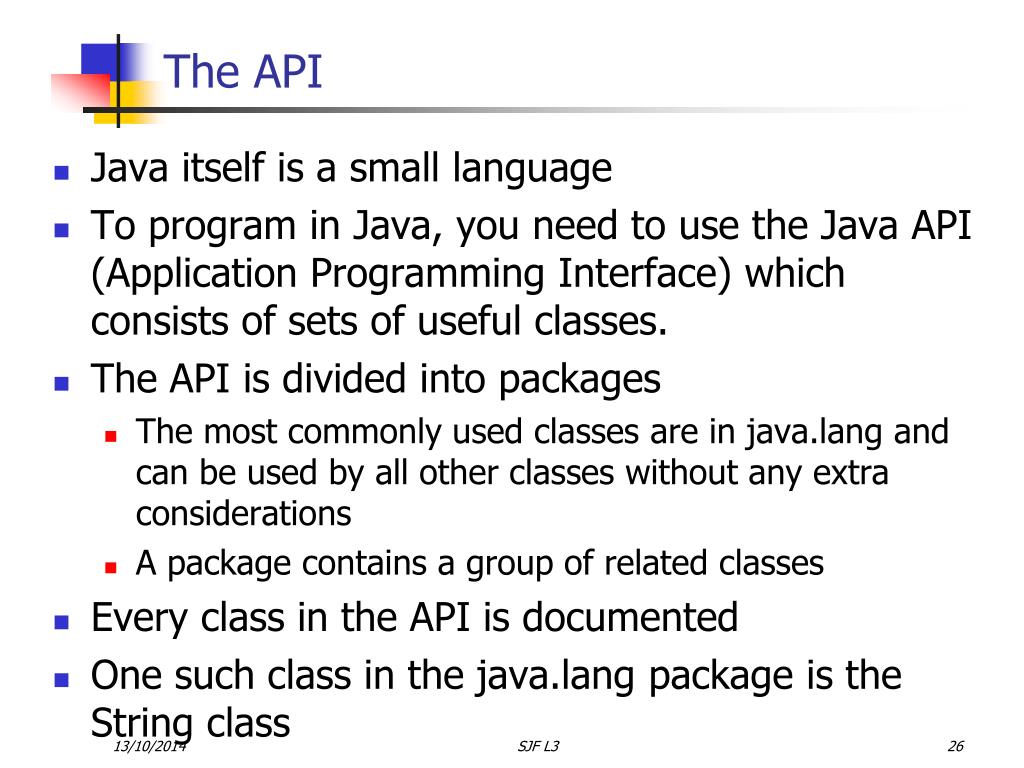 The API

- Java itself is a small language
- To program in Java, you need to use the Java API (Application Programming Interface) which consists of sets of useful classes.
- The API is divided into packages
  - The most commonly used classes are in java.lang and can be used by all other classes without any extra considerations
  - A package contains a group of related classes
- Every class in the API is documented
- One such class in the java.lang package is the String class

13/10/2014 SJF L3 26